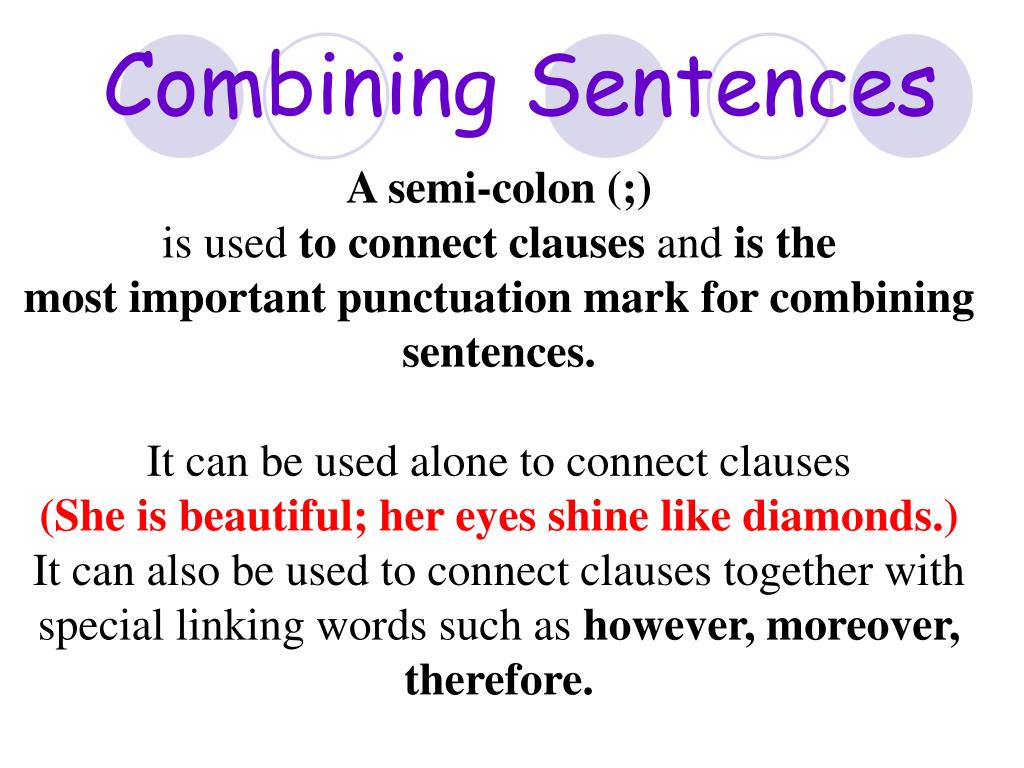 Combining Sentences

A semi-colon (;)
is used to connect clauses and is the most important punctuation mark for combining sentences.

It can be used alone to connect clauses
(She is beautiful; her eyes shine like diamonds.)
It can also be used to connect clauses together with special linking words such as however, moreover, therefore.